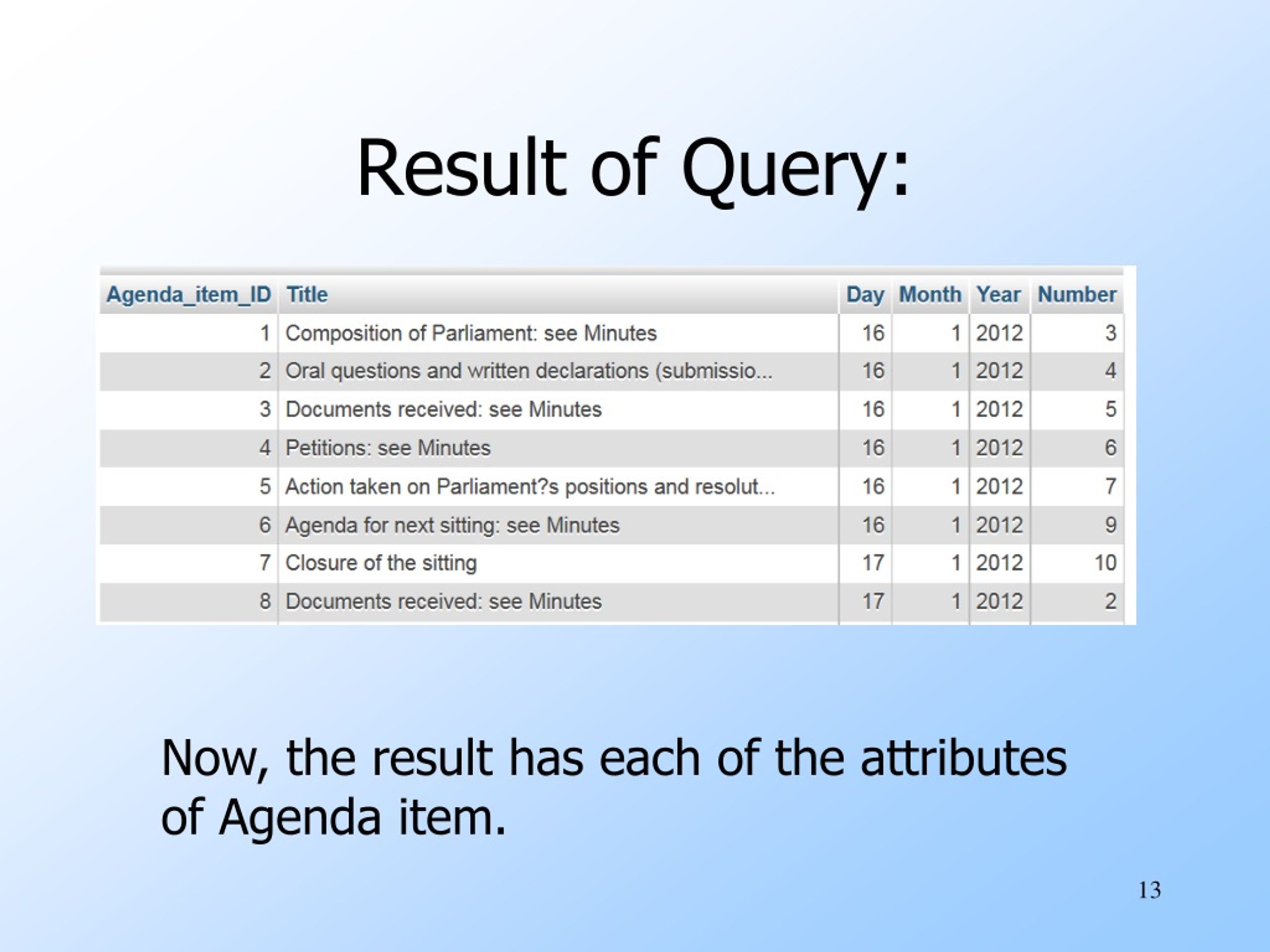 Result of Query:

| Agenda_item_ID | Title | Day | Month | Year | Number |
|---|---|---|---|---|---|
| 1 | Composition of Parliament: see Minutes | 16 | 1 | 2012 | 3 |
| 2 | Oral questions and written declarations (submissio... | 16 | 1 | 2012 | 4 |
| 3 | Documents received: see Minutes | 16 | 1 | 2012 | 5 |
| 4 | Petitions: see Minutes | 16 | 1 | 2012 | 6 |
| 5 | Action taken on Parliament?s positions and resolut... | 16 | 1 | 2012 | 7 |
| 6 | Agenda for next sitting: see Minutes | 16 | 1 | 2012 | 9 |
| 7 | Closure of the sitting | 17 | 1 | 2012 | 10 |
| 8 | Documents received: see Minutes | 17 | 1 | 2012 | 2 |

Now, the result has each of the attributes of Agenda item.

13